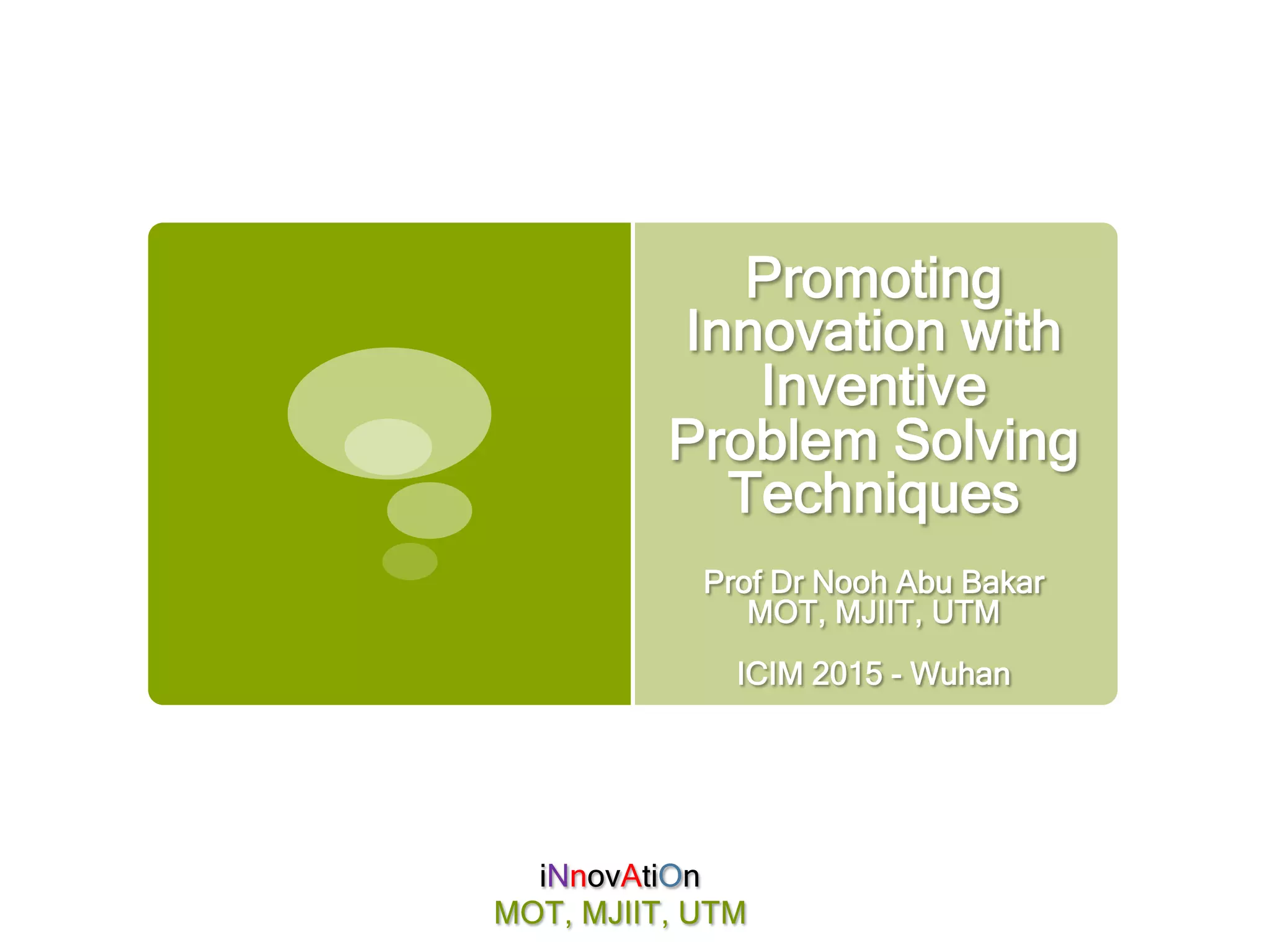 Promoting Innovation with Inventive Problem Solving Techniques

Prof Dr Nooh Abu Bakar
MOT, MJIIT, UTM

ICIM 2015 - Wuhan

iNnovAtiOn
MOT, MJIIT, UTM